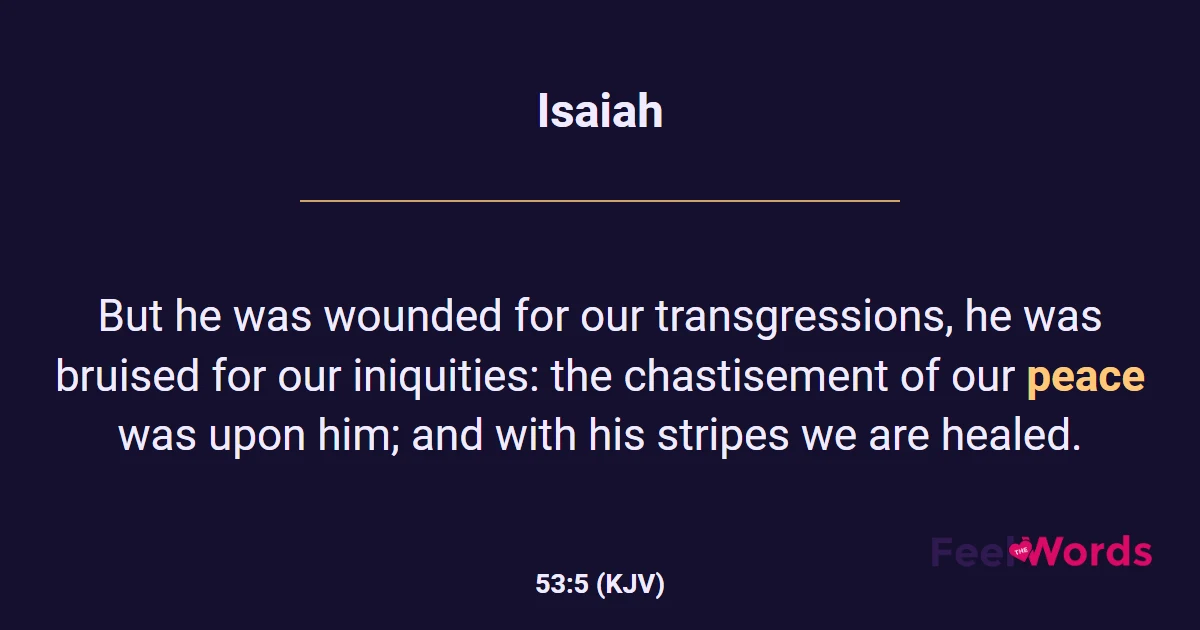 Isaiah

But he was wounded for our transgressions, he was bruised for our iniquities: the chastisement of our peace was upon him; and with his stripes we are healed.

53:5 (KJV)

Feel THE Words